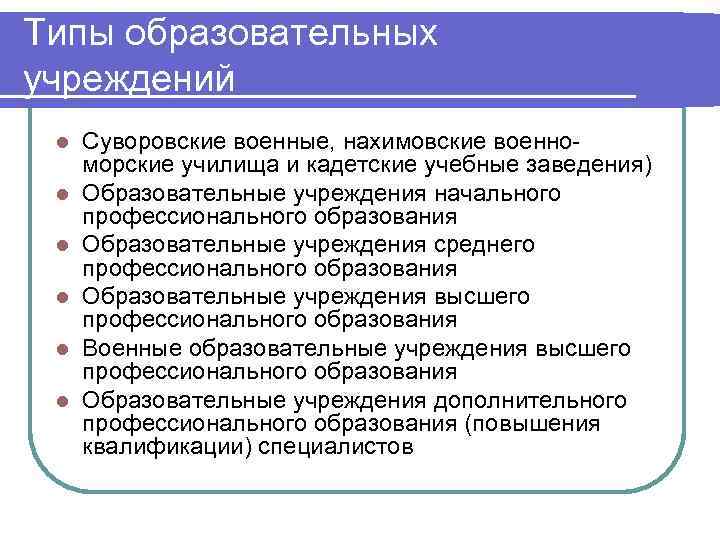 Типы образовательных учреждений

- Суворовские военные, нахимовские военно-морские училища и кадетские учебные заведения)
- Образовательные учреждения начального профессионального образования
- Образовательные учреждения среднего профессионального образования
- Образовательные учреждения высшего профессионального образования
- Военные образовательные учреждения высшего профессионального образования
- Образовательные учреждения дополнительного профессионального образования (повышения квалификации) специалистов